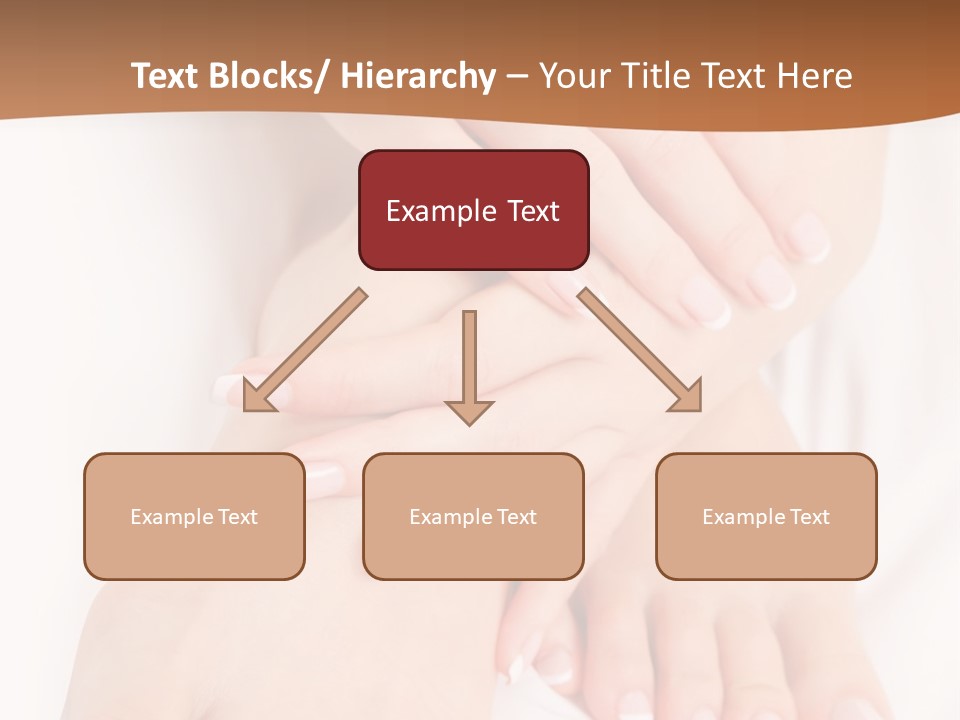 Text Blocks/ Hierarchy – Your Title Text Here

Example Text

Example Text

Example Text

Example Text